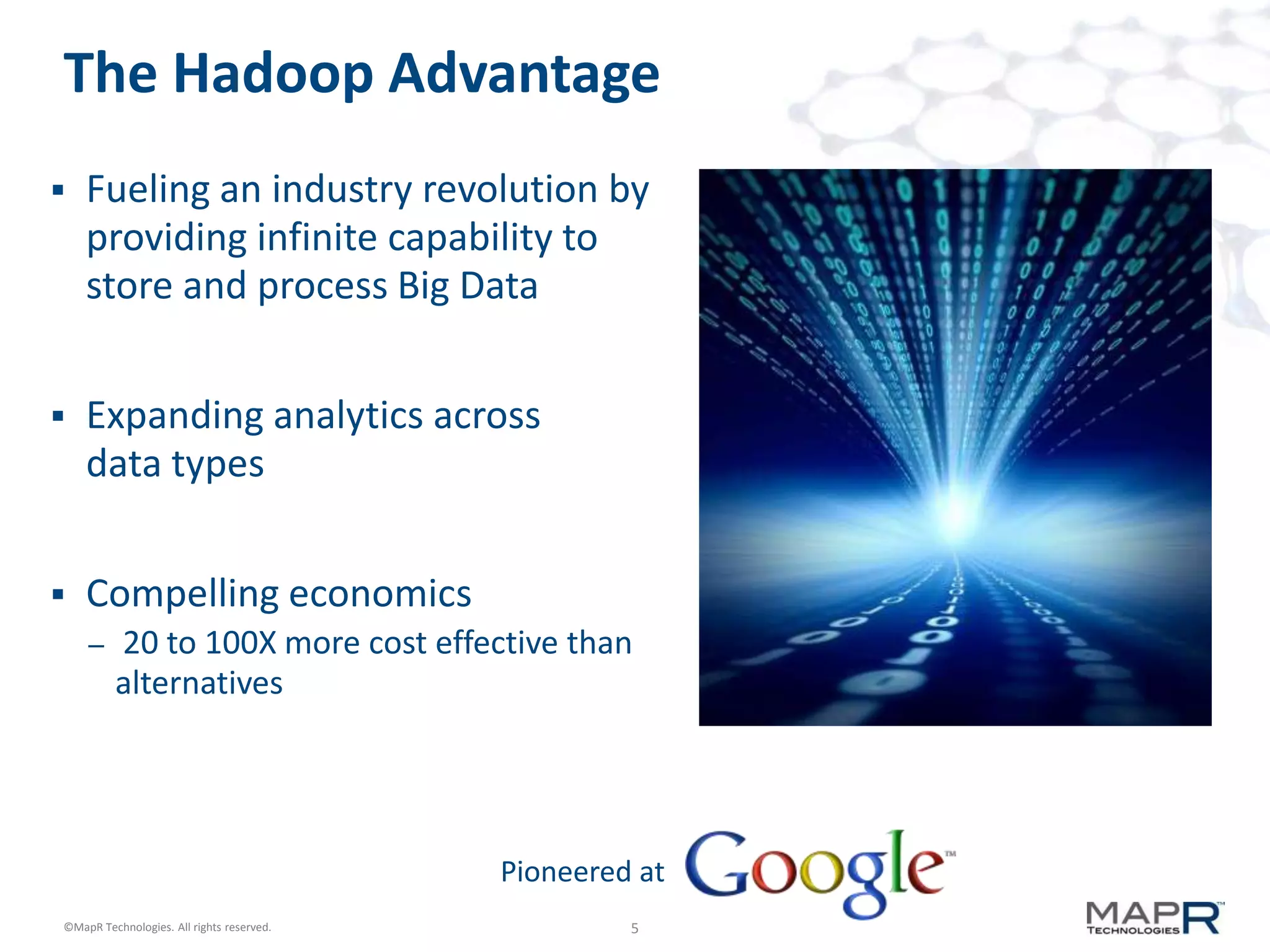 The Hadoop Advantage

▪ Fueling an industry revolution by providing infinite capability to store and process Big Data

▪ Expanding analytics across data types

▪ Compelling economics
– 20 to 100X more cost effective than alternatives

Pioneered at Google™

©MapR Technologies. All rights reserved.

5

MAPR™ TECHNOLOGIES